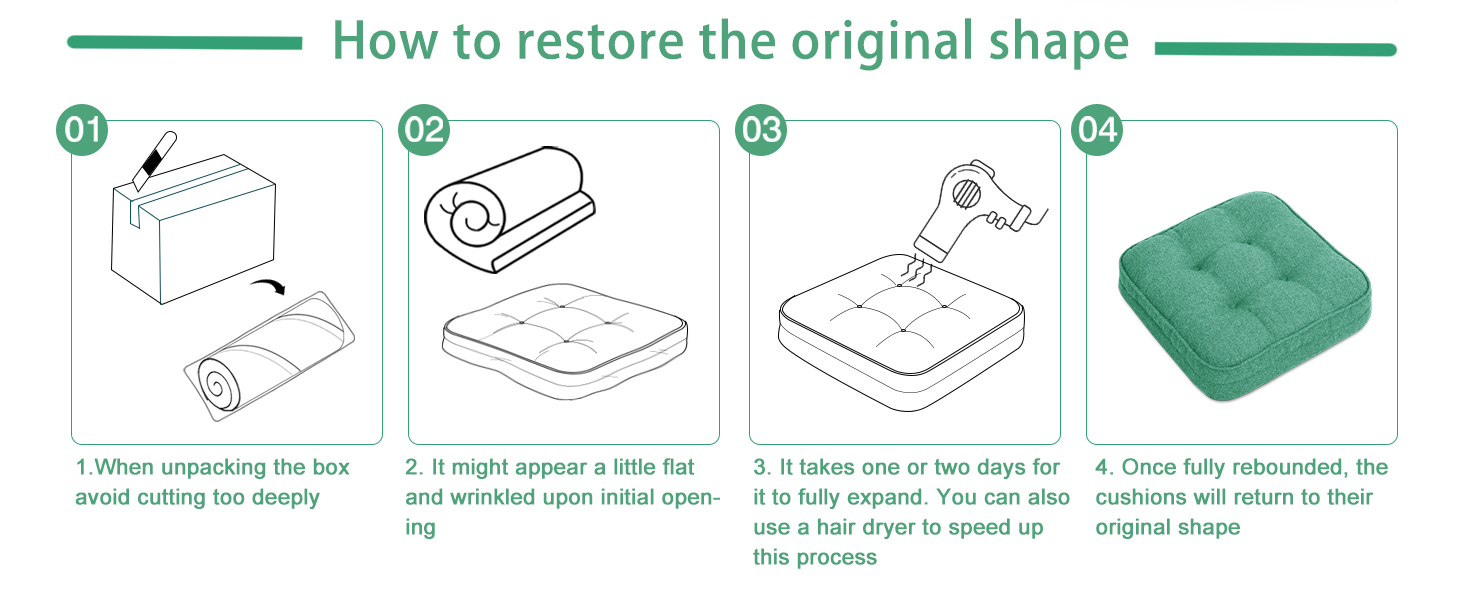 How to restore the original shape

01

1.When unpacking the box avoid cutting too deeply

02

2. It might appear a little flat and wrinkled upon initial opening

03

3. It takes one or two days for it to fully expand. You can also use a hair dryer to speed up this process

04

4. Once fully rebounded, the cushions will return to their original shape